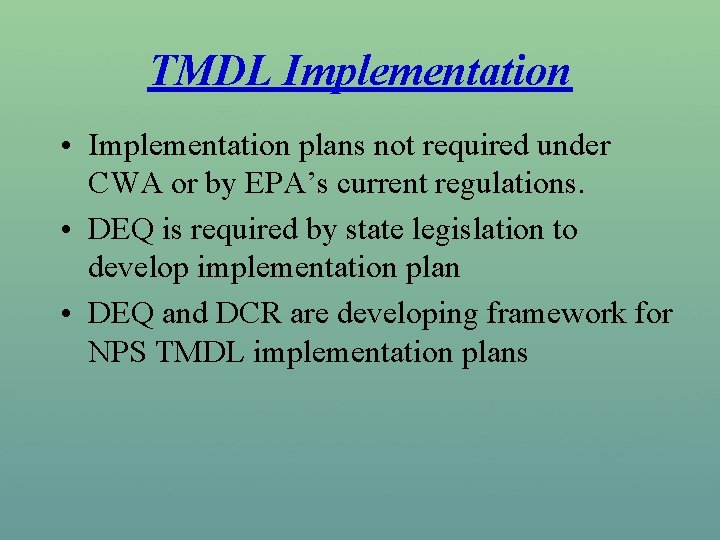 TMDL Implementation

• Implementation plans not required under CWA or by EPA’s current regulations.

• DEQ is required by state legislation to develop implementation plan

• DEQ and DCR are developing framework for NPS TMDL implementation plans